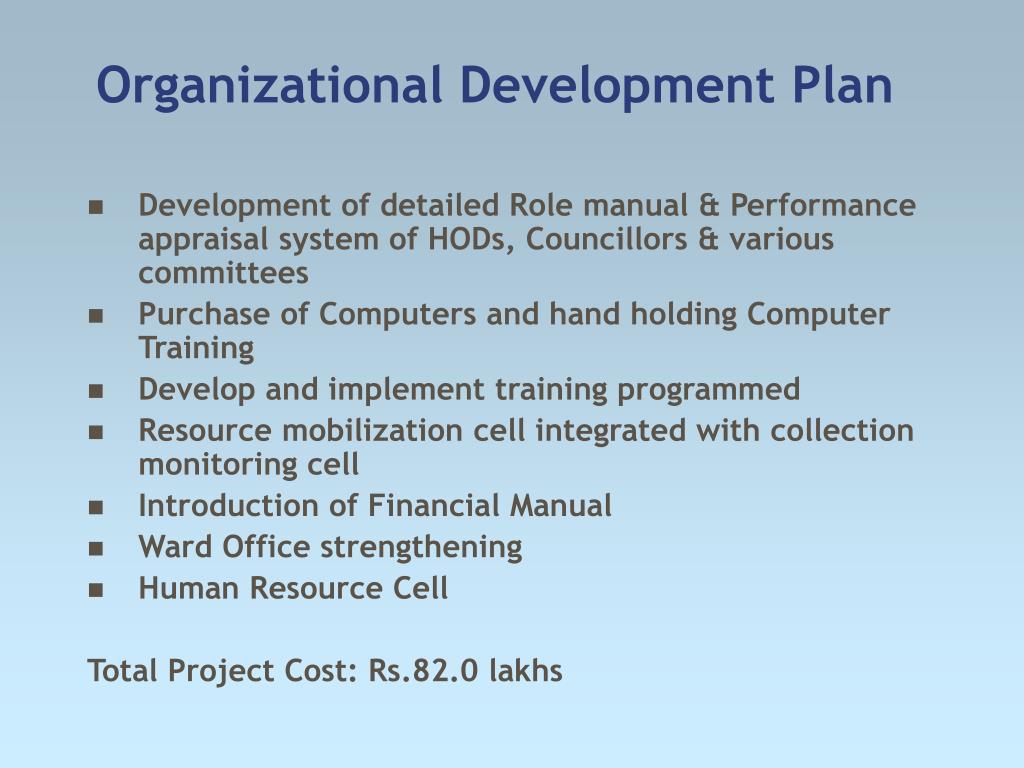 Organizational Development Plan

- Development of detailed Role manual & Performance appraisal system of HODs, Councillors & various committees
- Purchase of Computers and hand holding Computer Training
- Develop and implement training programmed
- Resource mobilization cell integrated with collection monitoring cell
- Introduction of Financial Manual
- Ward Office strengthening
- Human Resource Cell

Total Project Cost: Rs.82.0 lakhs